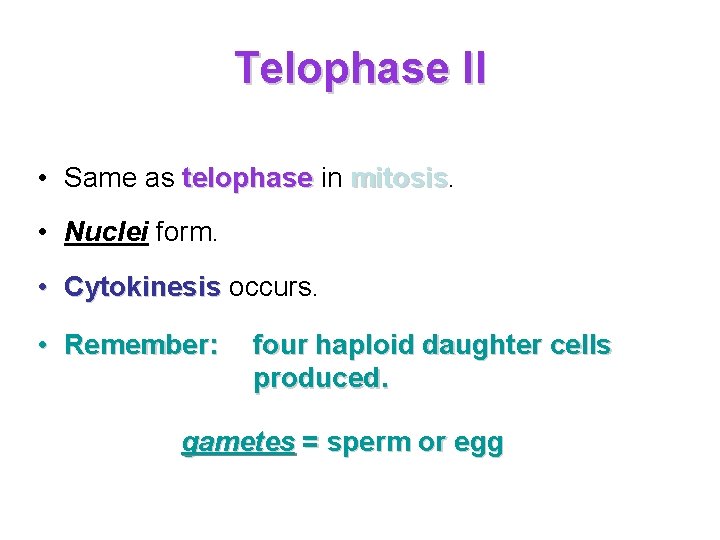 Telophase II

• Same as telophase in mitosis.

• Nuclei form.

• Cytokinesis occurs.

• Remember: four haploid daughter cells produced.

gametes = sperm or egg